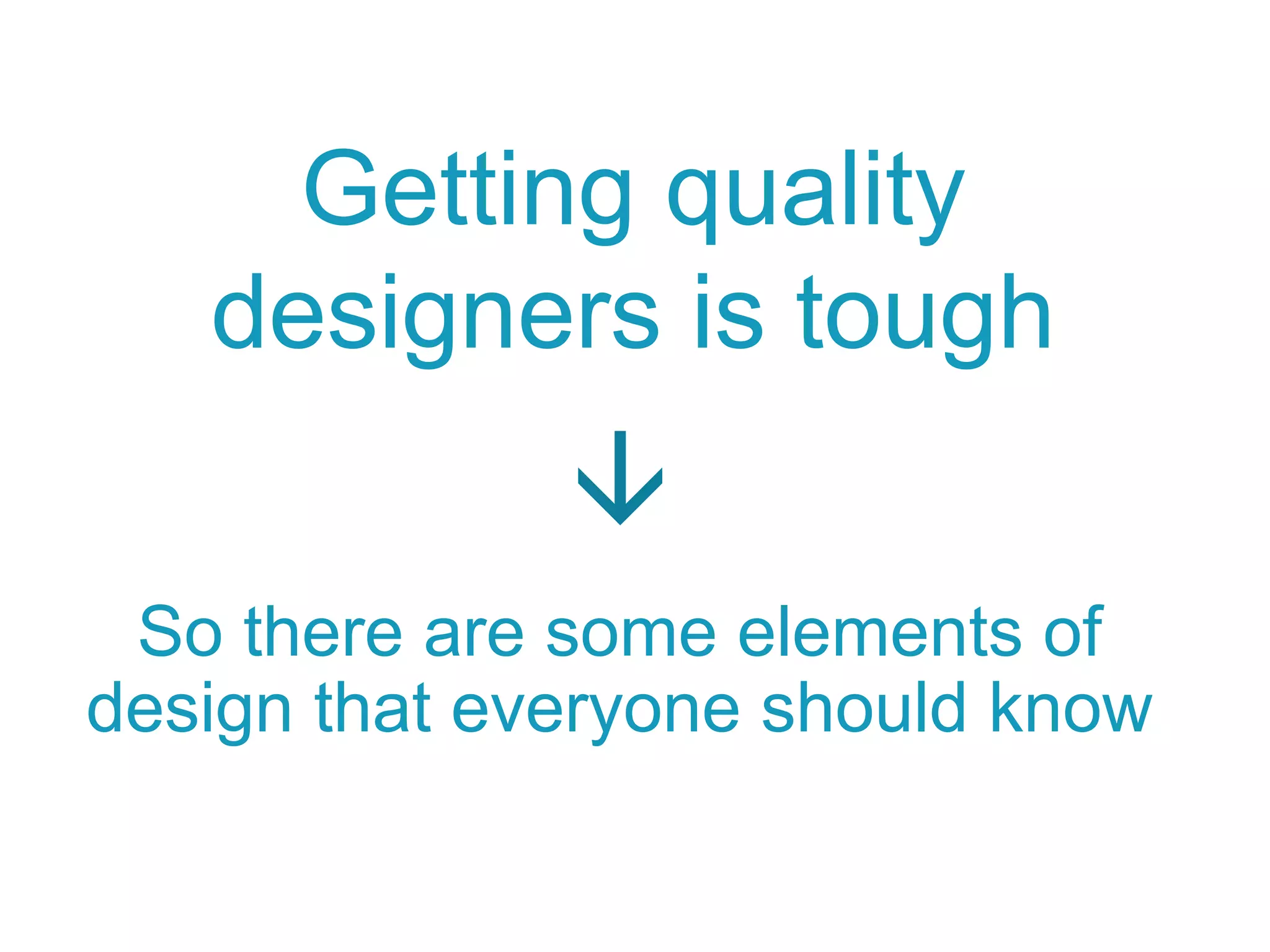 Getting quality designers is tough

↓

So there are some elements of design that everyone should know